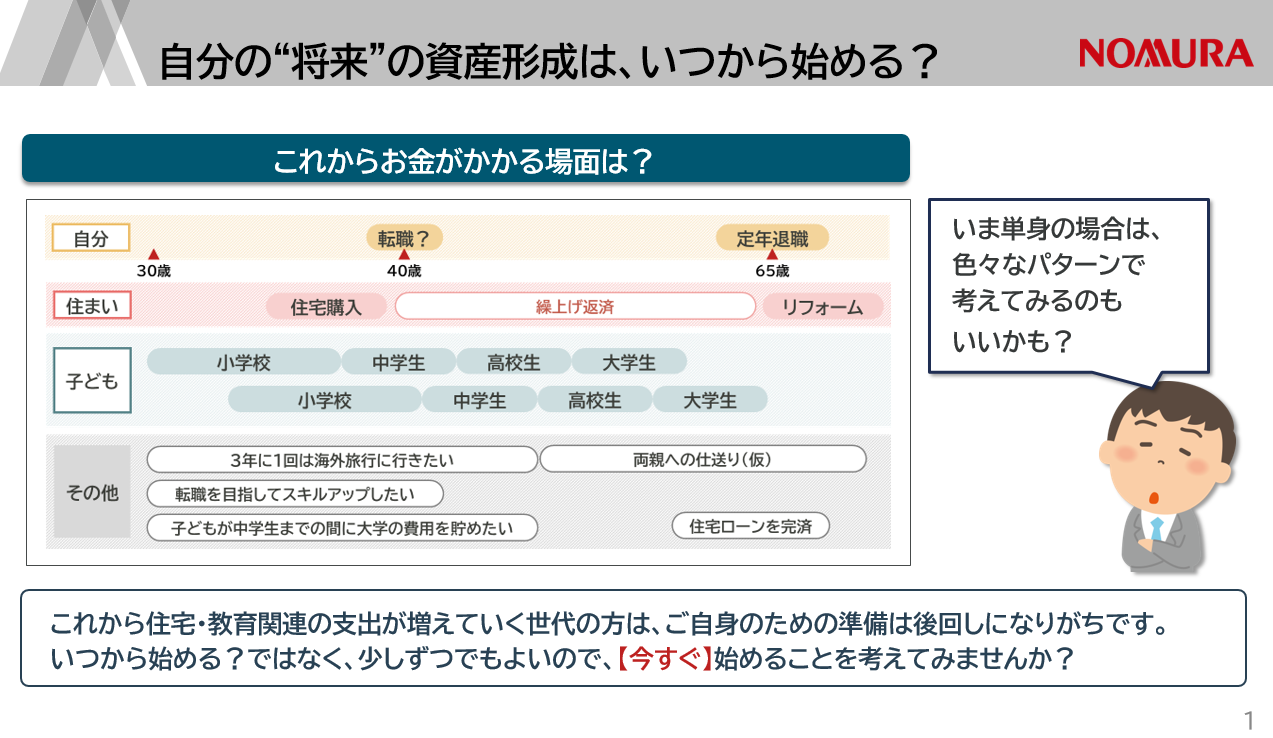 自分の“将来”の資産形成は、いつから始める？

NOMURA

これからお金がかかる場面は？

自分
転職？
定年退職
30歳
40歳
65歳

住まい
住宅購入
繰上げ返済
リフォーム

子ども
小学校
中学生
高校生
大学生
小学校
中学生
高校生
大学生

その他
3年に1回は海外旅行に行きたい
両親への仕送り（仮）
転職を目指してスキルアップしたい
子どもが中学生までの間に大学の費用を貯めたい
住宅ローンを完済

いま単身の場合は、色々なパターンで考えてみるのもいいかも？

これから住宅・教育関連の支出が増えていく世代の方は、ご自身のための準備は後回しになりがちです。
いつから始める？ではなく、少しずつでもよいので、【今すぐ】始めることを考えてみませんか？

1